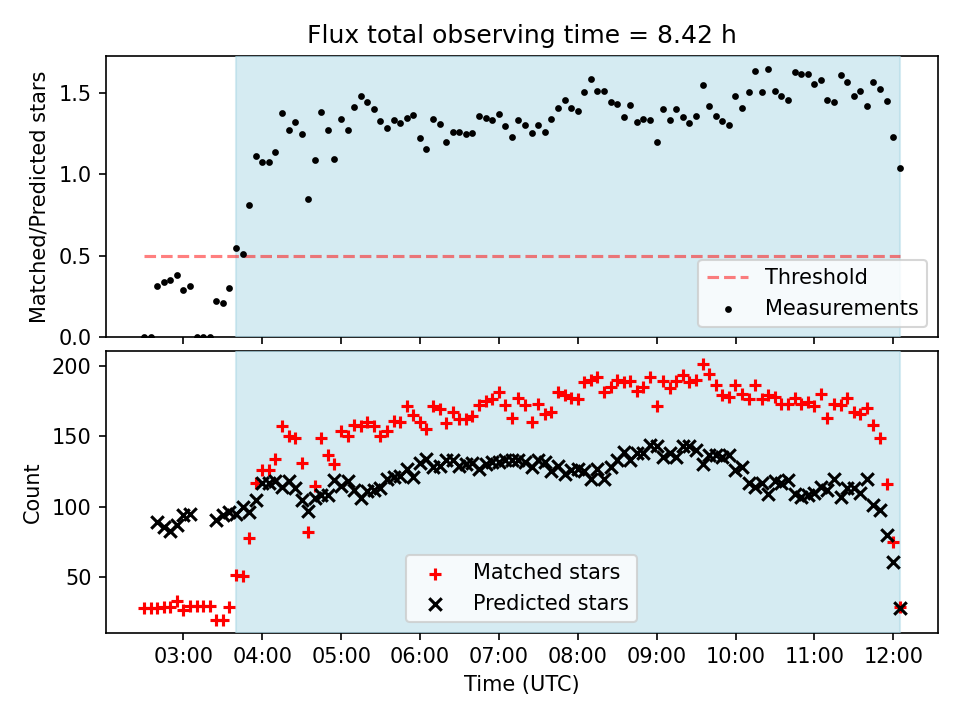 Flux total observing time = 8.42 h

Matched/Predicted stars

1.5
1.0
0.5
0.0

Threshold
Measurements

Count

200
150
100
50

Matched stars
Predicted stars

03:00
04:00
05:00
06:00
07:00
08:00
09:00
10:00
11:00
12:00

Time (UTC)